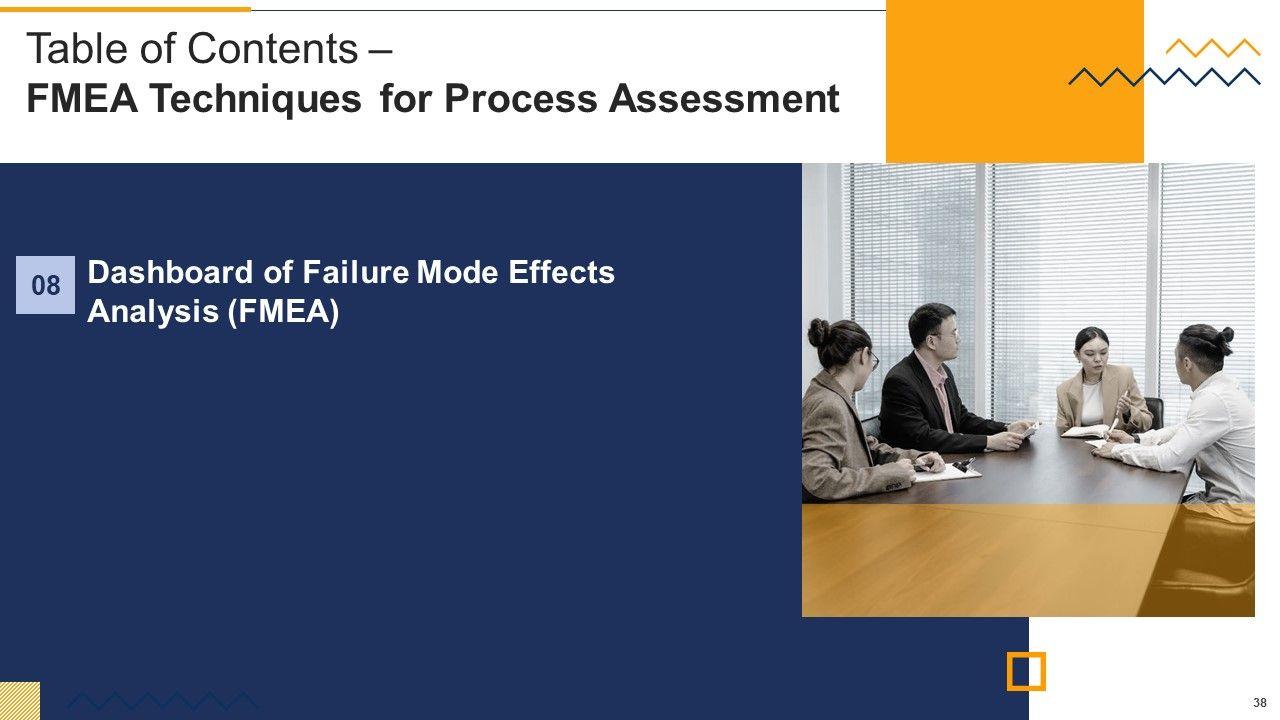 Table of Contents –
FMEA Techniques for Process Assessment

08 Dashboard of Failure Mode Effects Analysis (FMEA)

38